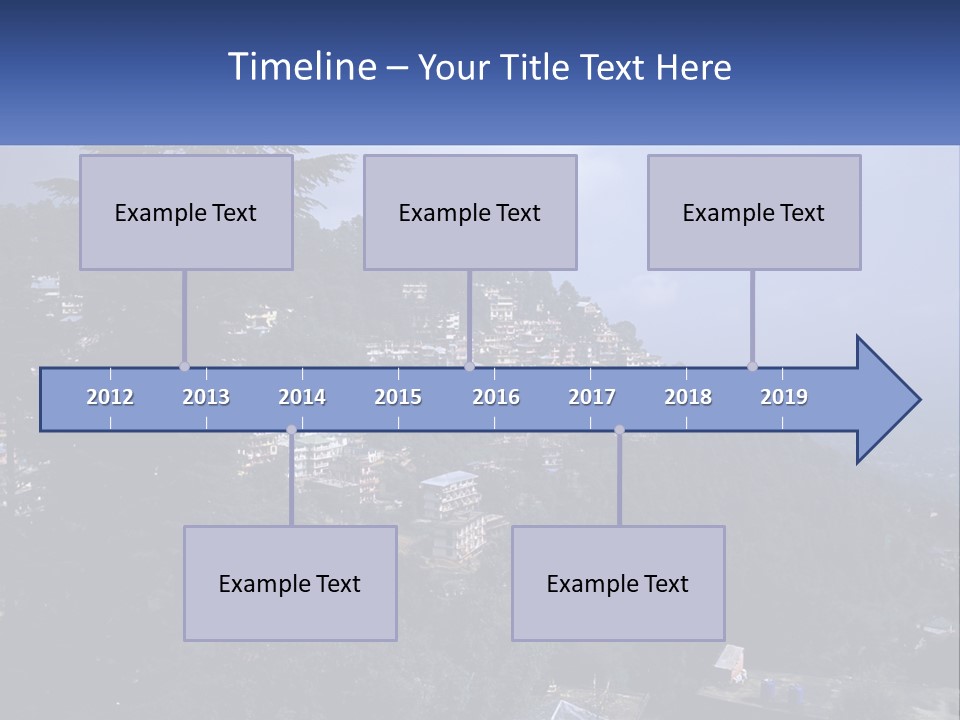 Timeline – Your Title Text Here

Example Text

Example Text

Example Text

2012 2013 2014 2015 2016 2017 2018 2019

Example Text

Example Text